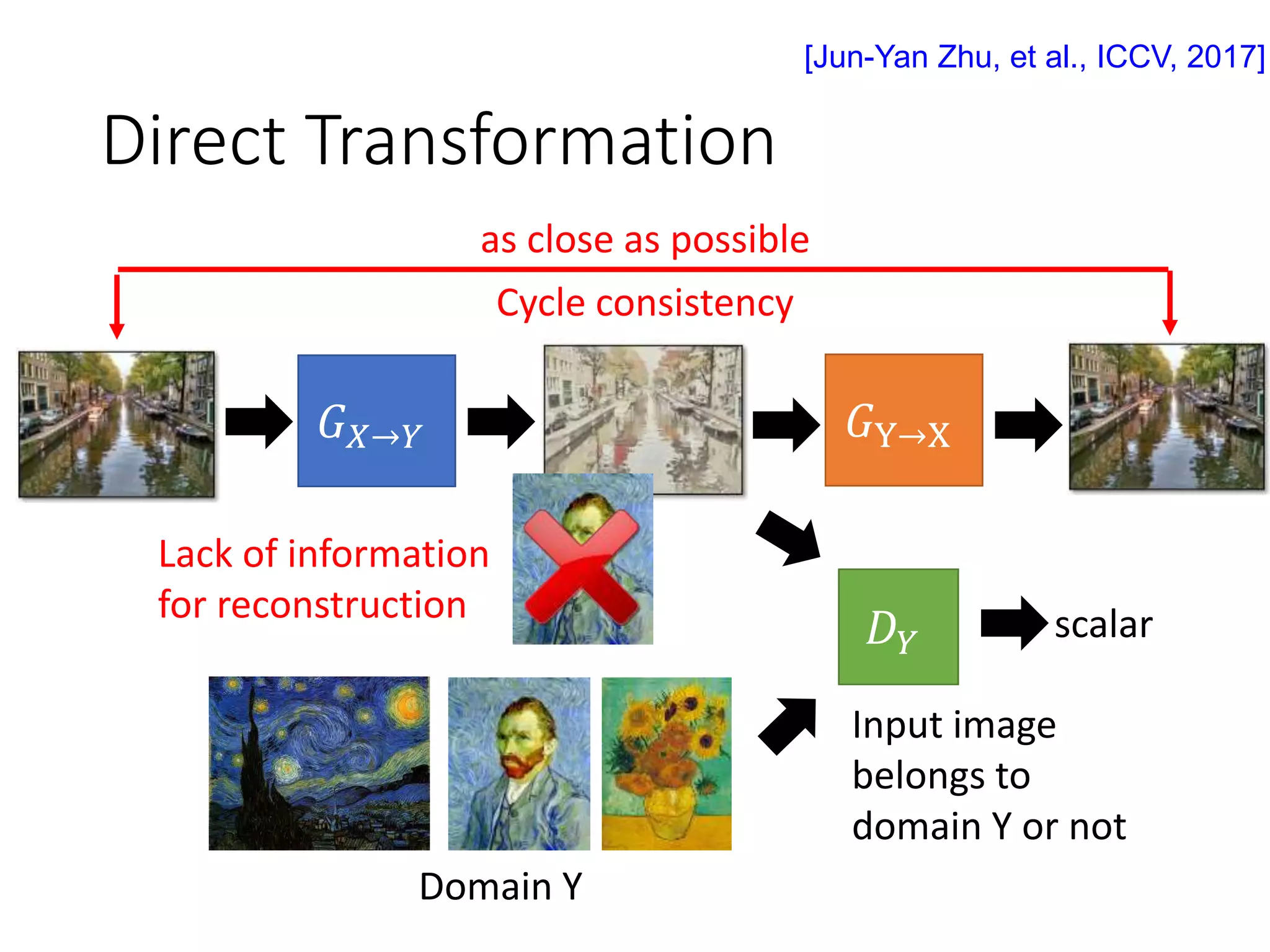 [Jun-Yan Zhu, et al., ICCV, 2017]

Direct Transformation

as close as possible

Cycle consistency

$G_{X \to Y}$

$G_{Y \to X}$

Lack of information for reconstruction

$D_Y$

scalar

Input image belongs to domain Y or not

Domain Y